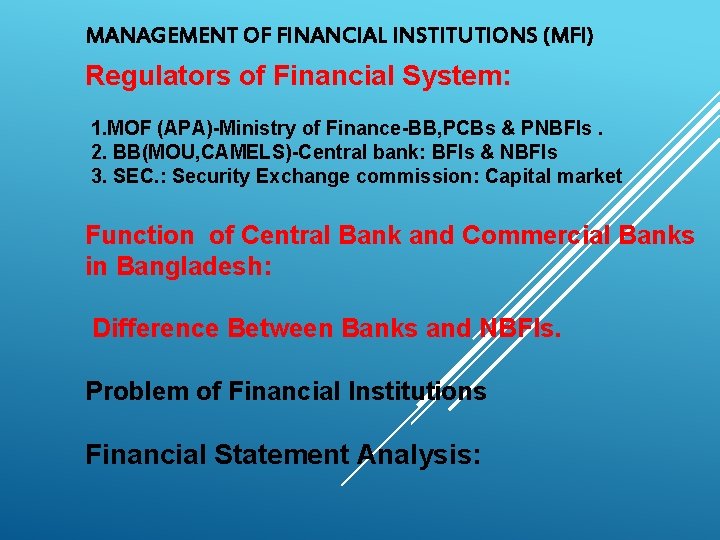 MANAGEMENT OF FINANCIAL INSTITUTIONS (MFI)

Regulators of Financial System:

1.MOF (APA)-Ministry of Finance-BB,PCBs & PNBFIs .
2. BB(MOU,CAMELS)-Central bank: BFIs & NBFIs
3. SEC.: Security Exchange commission: Capital market

Function of Central Bank and Commercial Banks in Bangladesh:

Difference Between Banks and NBFIs.

Problem of Financial Institutions

Financial Statement Analysis: